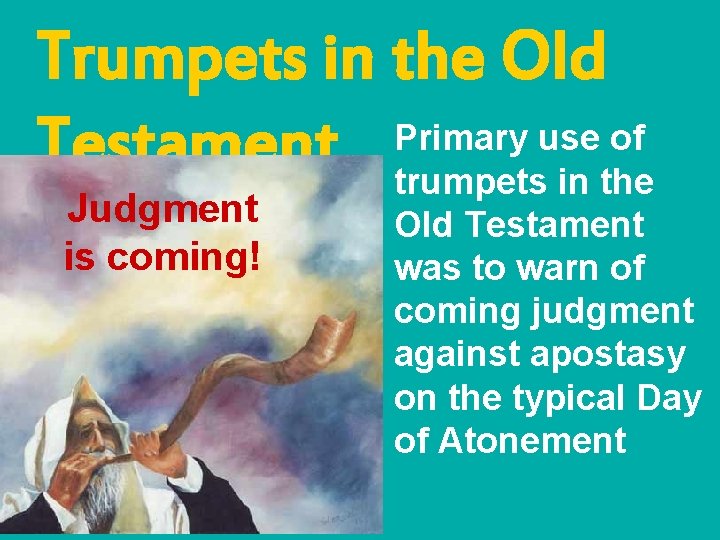 Trumpets in the Old Testament

Judgment is coming!

Primary use of trumpets in the Old Testament was to warn of coming judgment against apostasy on the typical Day of Atonement